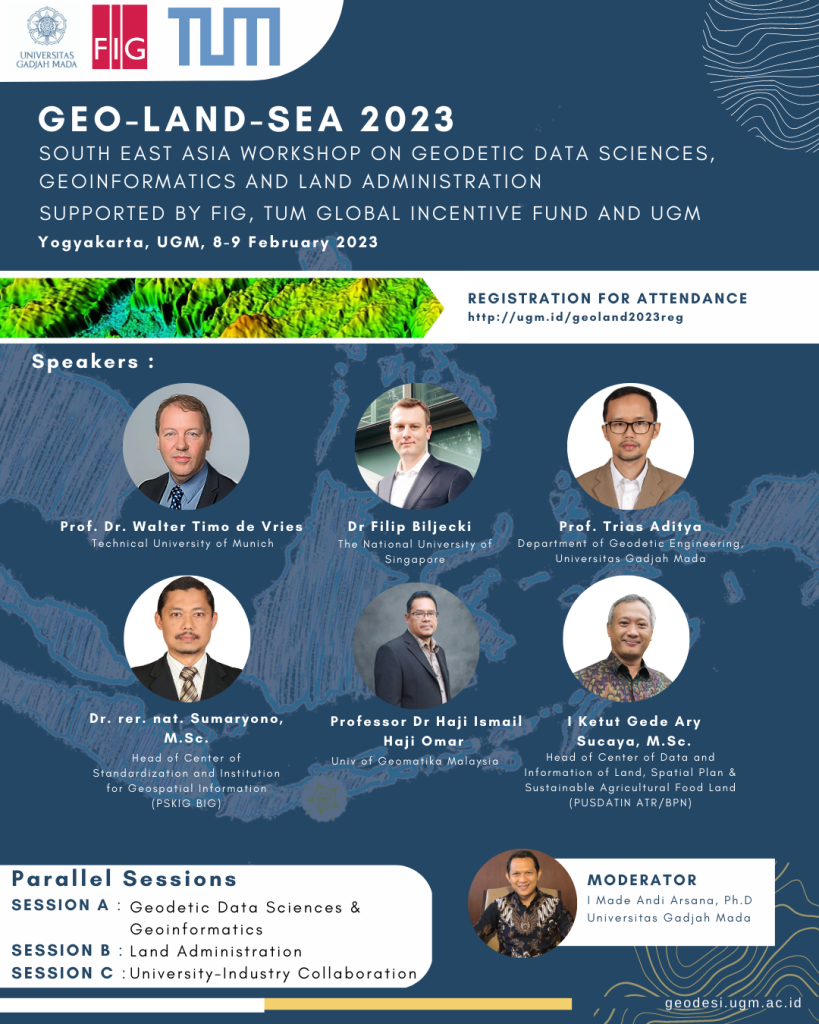 UNIVERSITAS GADJAH MADA

FIG

TUM

GEO-LAND-SEA 2023

SOUTH EAST ASIA WORKSHOP ON GEODETIC DATA SCIENCES, GEOINFORMATICS AND LAND ADMINISTRATION

SUPPORTED BY FIG, TUM GLOBAL INCENTIVE FUND AND UGM

Yogyakarta, UGM, 8-9 February 2023

REGISTRATION FOR ATTENDANCE
http://ugm.id/geoland2023reg

Speakers :

Prof. Dr. Walter Timo de Vries
Technical University of Munich

Dr Filip Biljecki
The National University of Singapore

Prof. Trias Aditya
Department of Geodetic Engineering, Universitas Gadjah Mada

Dr. rer. nat. Sumaryono, M.Sc.
Head of Center of Standardization and Institution for Geospatial Information (PSKIG BIG)

Professor Dr Haji Ismail Haji Omar
Univ of Geomatika Malaysia

I Ketut Gede Ary Sucaya, M.Sc.
Head of Center of Data and Information of Land, Spatial Plan & Sustainable Agricultural Food Land (PUSDATIN ATR/BPN)

Parallel Sessions
SESSION A : Geodetic Data Sciences & Geoinformatics
SESSION B : Land Administration
SESSION C : University-Industry Collaboration

MODERATOR
I Made Andi Arsana, Ph.D
Universitas Gadjah Mada

geodesi.ugm.ac.id